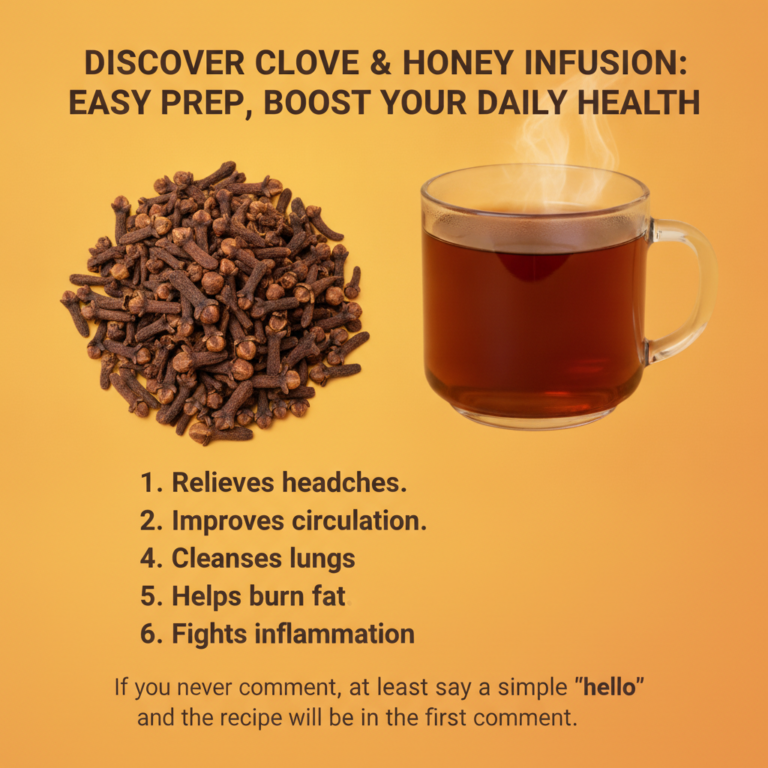 DISCOVER CLOVE & HONEY INFUSION: EASY PREP, BOOST YOUR DAILY HEALTH

1. Relieves headches.
2. Improves circulation.
4. Cleanses lungs
5. Helps burn fat
6. Fights inflammation

If you never comment, at least say a simple "hello" and the recipe will be in the first comment.